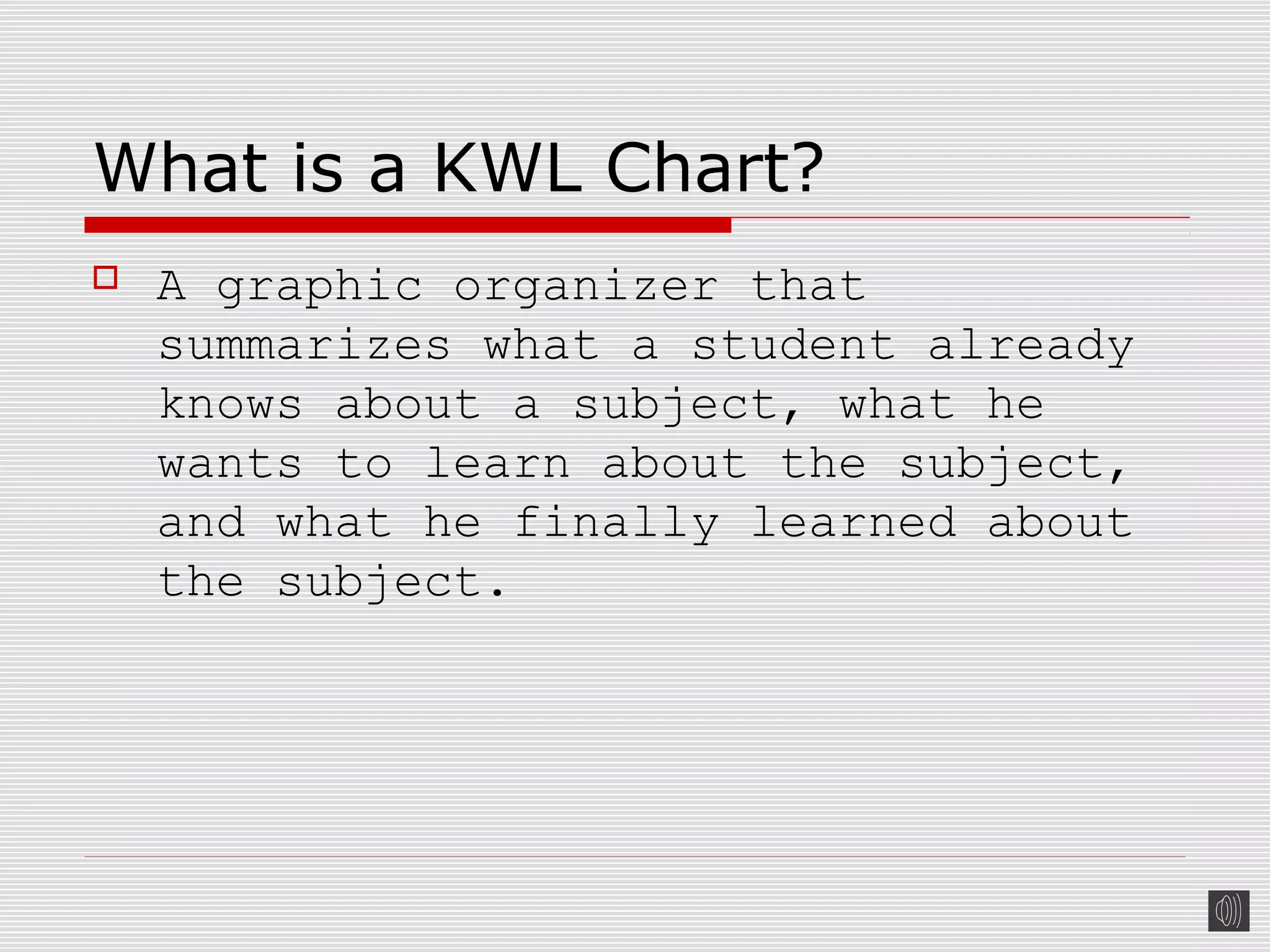 What is a KWL Chart?

A graphic organizer that summarizes what a student already knows about a subject, what he wants to learn about the subject, and what he finally learned about the subject.